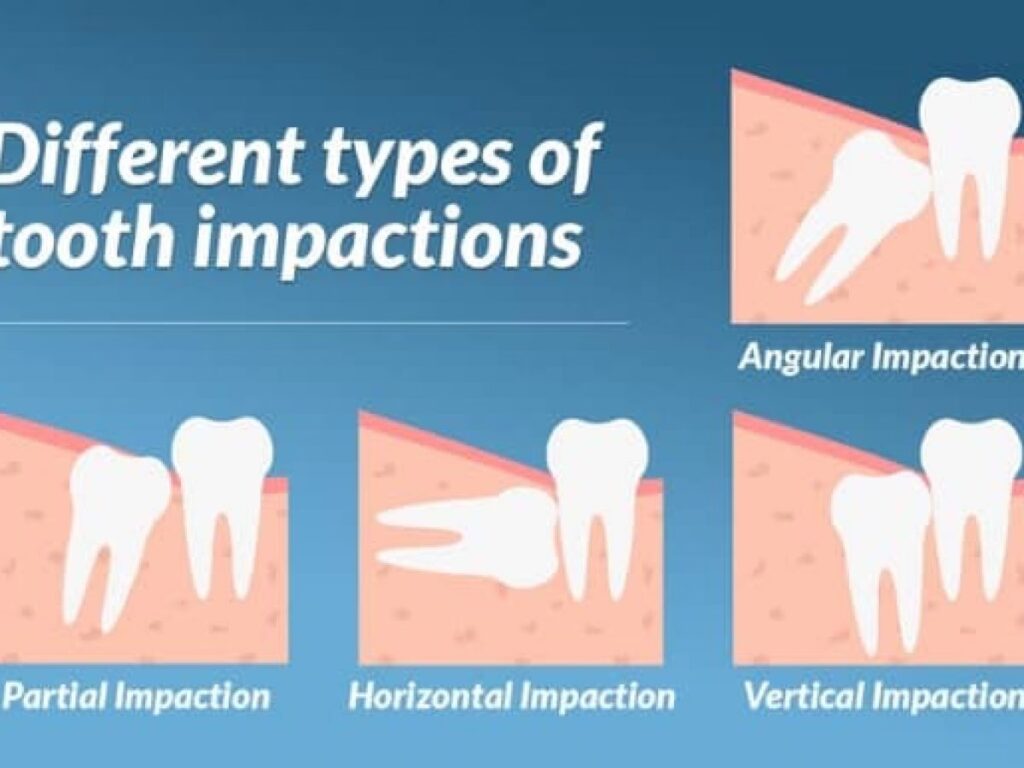 Different types of tooth impactions

Angular Impaction

Partial Impaction

Horizontal Impaction

Vertical Impaction